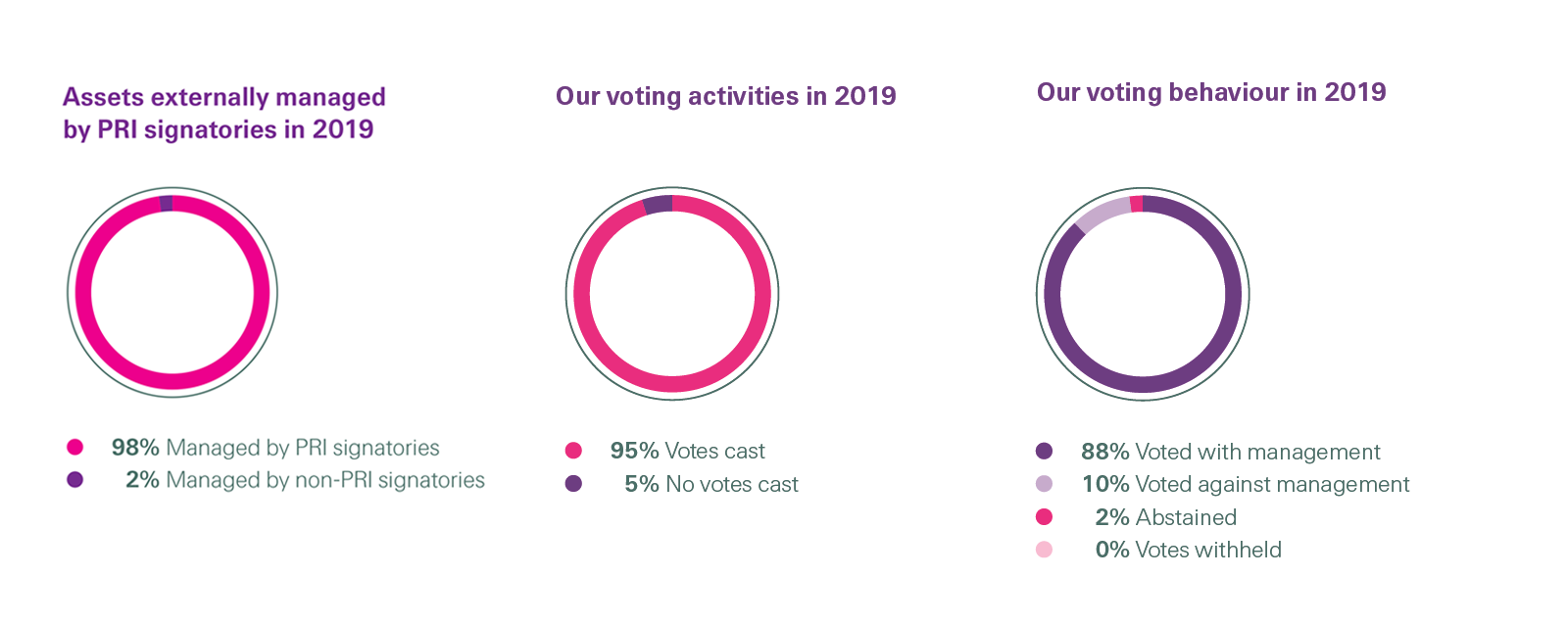 Assets externally managed by PRI signatories in 2019

98% Managed by PRI signatories
2% Managed by non-PRI signatories

Our voting activities in 2019

95% Votes cast
5% No votes cast

Our voting behaviour in 2019

88% Voted with management
10% Voted against management
2% Abstained
0% Votes withheld